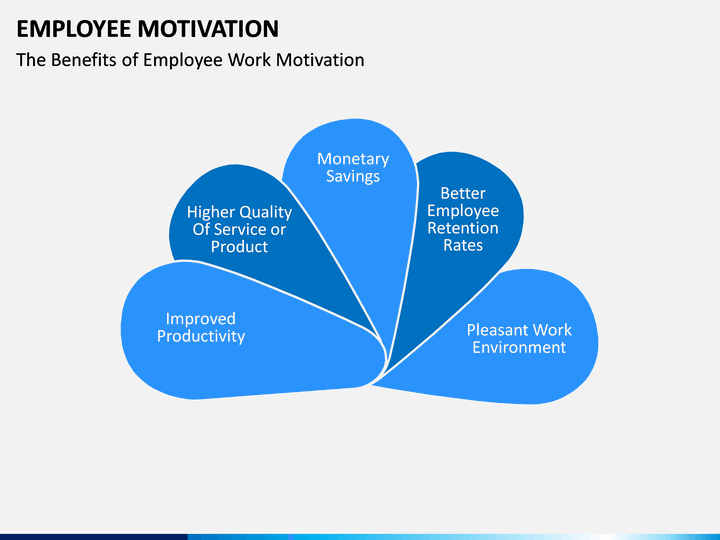 EMPLOYEE MOTIVATION

The Benefits of Employee Work Motivation

Improved Productivity

Higher Quality Of Service or Product

Monetary Savings

Better Employee Retention Rates

Pleasant Work Environment